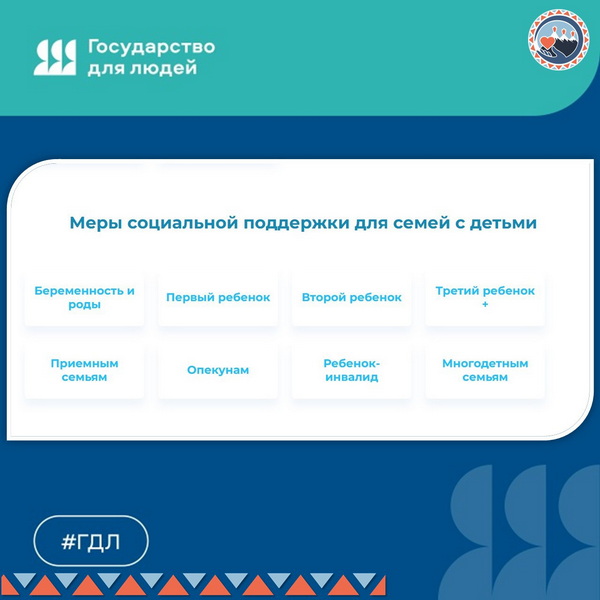 Государство для людей

Меры социальной поддержки для семей с детьми

Беременность и роды

Первый ребенок

Второй ребенок

Третий ребенок +

Приемным семьям

Опекунам

Ребенок-инвалид

Многодетным семьям

#ГДЛ